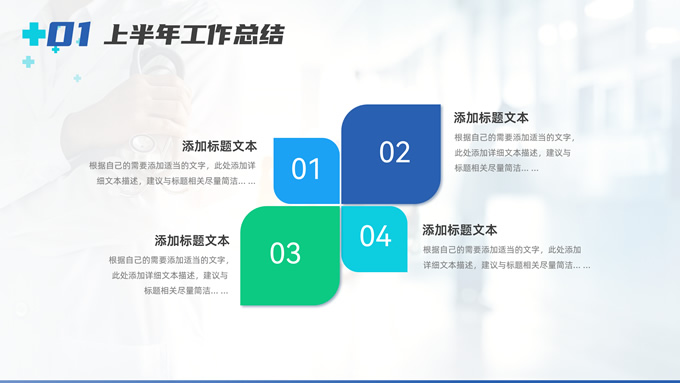 01 上半年工作总结

添加标题文本
根据自己的需要添加适当的文字，此处添加详细文本描述，建议与标题相关尽量简洁… …

01

02

添加标题文本
根据自己的需要添加适当的文字，此处添加详细文本描述，建议与标题相关尽量简洁… …

添加标题文本
根据自己的需要添加适当的文字，此处添加详细文本描述，建议与标题相关尽量简洁… …

03

04

添加标题文本
根据自己的需要添加适当的文字，此处添加详细文本描述，建议与标题相关尽量简洁… …